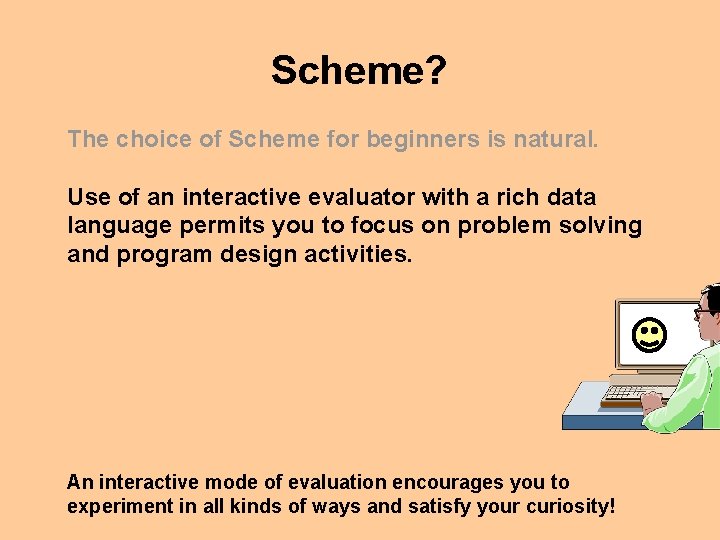 Scheme?

The choice of Scheme for beginners is natural.

Use of an interactive evaluator with a rich data language permits you to focus on problem solving and program design activities.

An interactive mode of evaluation encourages you to experiment in all kinds of ways and satisfy your curiosity!